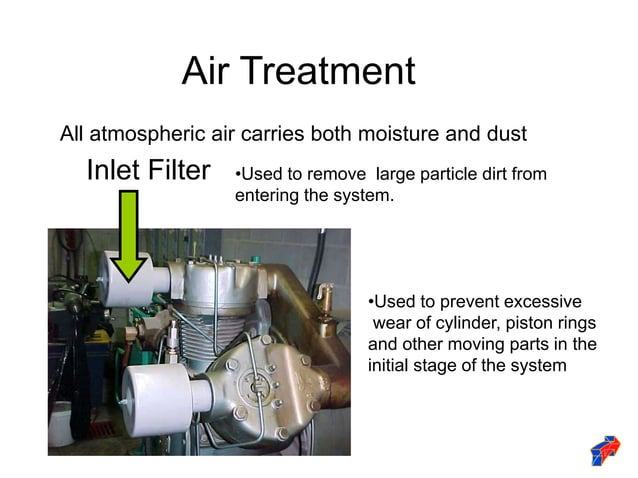 Air Treatment

All atmospheric air carries both moisture and dust

Inlet Filter

•Used to remove large particle dirt from entering the system.

•Used to prevent excessive wear of cylinder, piston rings and other moving parts in the initial stage of the system